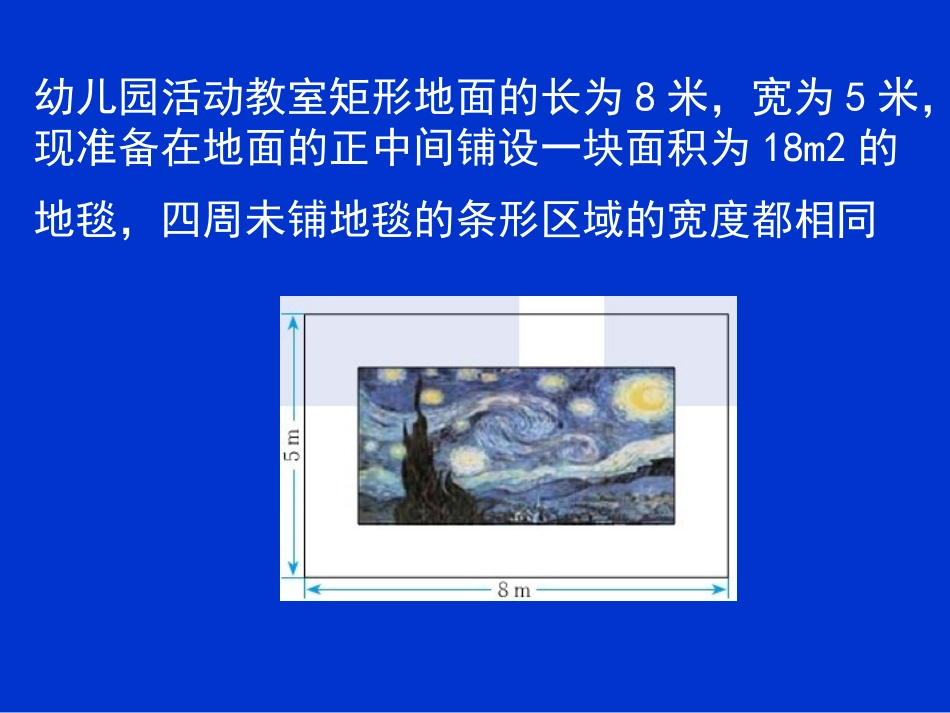 幼儿园活动教室矩形地面的长为 8 米，宽为 5 米，现准备在地面的正中间铺设一块面积为 18m2 的

地毯，四周未铺地毯的条形区域的宽度都相同

5 m

8 m